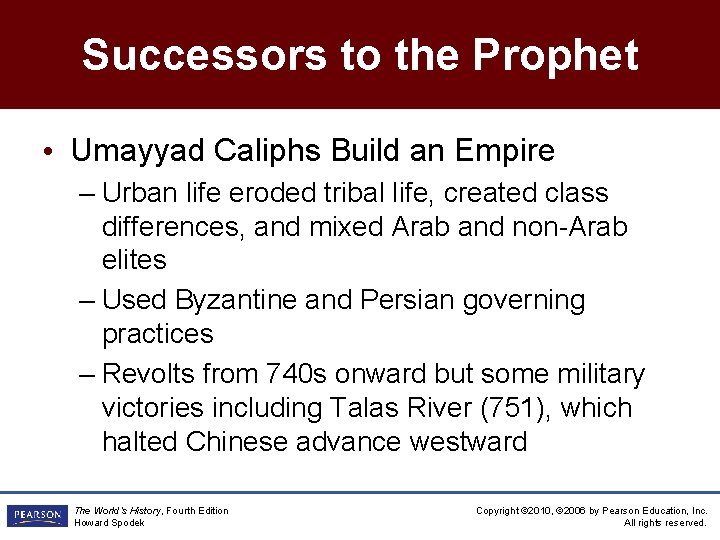 Successors to the Prophet

• Umayyad Caliphs Build an Empire

– Urban life eroded tribal life, created class differences, and mixed Arab and non-Arab elites

– Used Byzantine and Persian governing practices

– Revolts from 740s onward but some military victories including Talas River (751), which halted Chinese advance westward

PEARSON

The World's History, Fourth Edition
Howard Spodek

Copyright ©2010, ©2006 by Pearson Education, Inc.
All rights reserved.